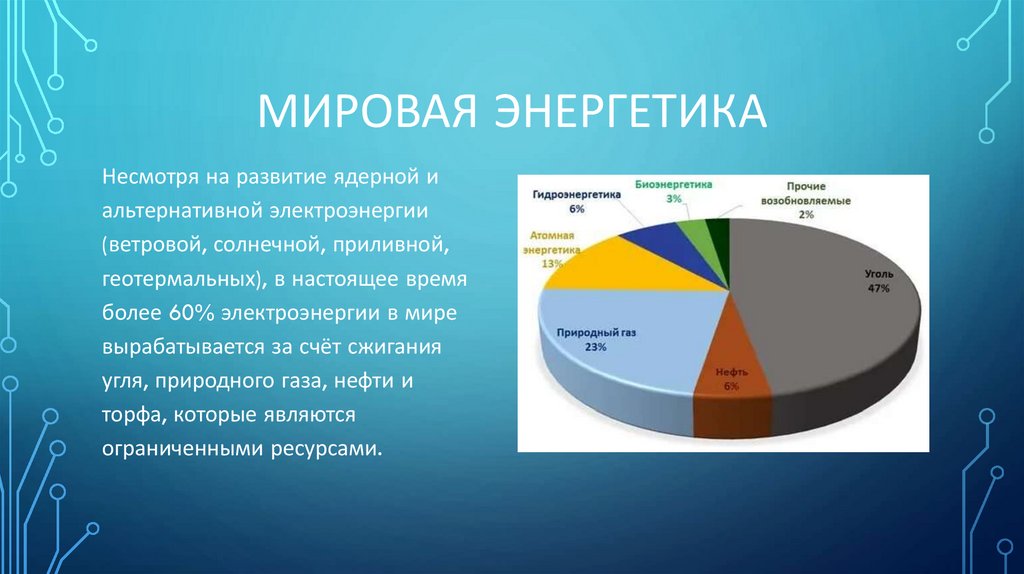 МИРОВАЯ ЭНЕРГЕТИКА

Несмотря на развитие ядерной и альтернативной электроэнергии (ветровой, солнечной, приливной, геотермальных), в настоящее время более 60% электроэнергии в мире вырабатывается за счёт сжигания угля, природного газа, нефти и торфа, которые являются ограниченными ресурсами.

Гидроэнергетика 6%
Биоэнергетика 3%
Прочие возобновляемые 2%
Атомная энергетика 13%
Уголь 47%
Природный газ 23%
Нефть 6%